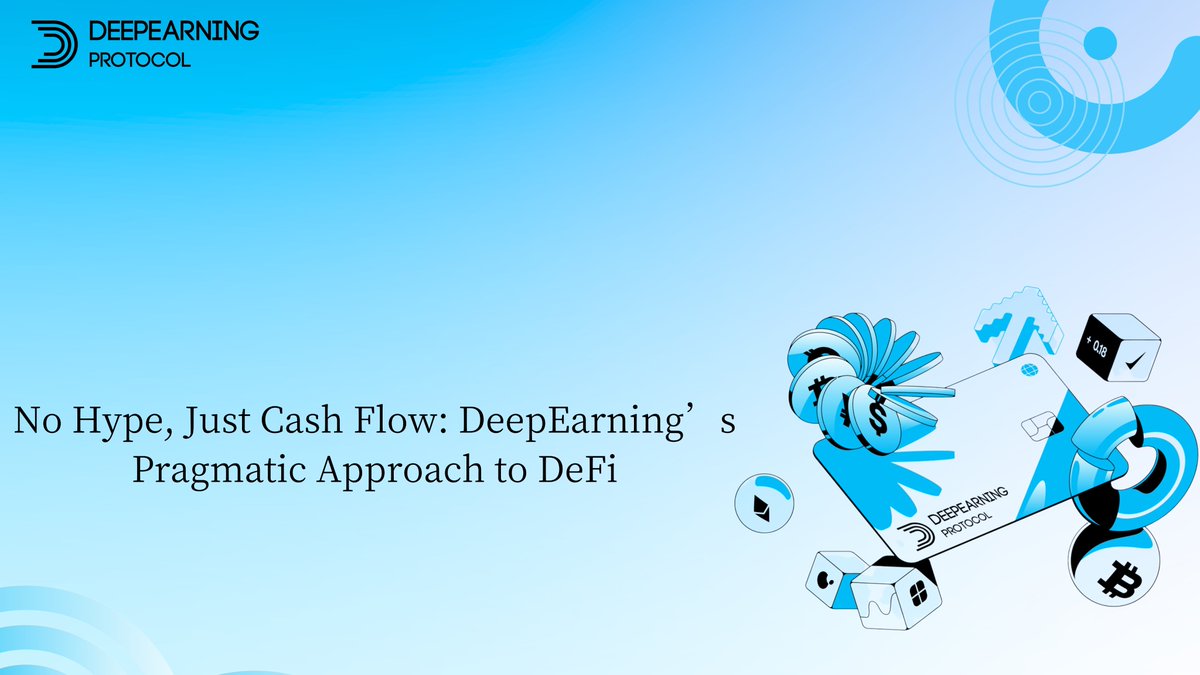 DEEPEARNING PROTOCOL

No Hype, Just Cash Flow: DeepEarning’s Pragmatic Approach to DeFi

+ 0.18

DEEPEARNING PROTOCOL